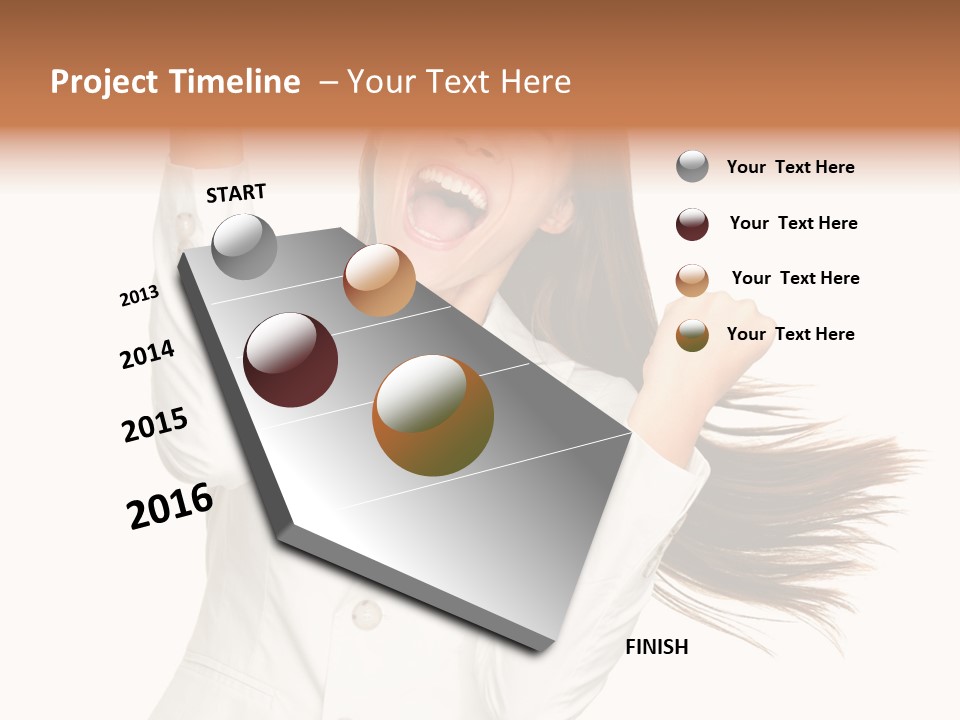 Project Timeline – Your Text Here

START

2013

2014

2015

2016

FINISH

Your Text Here

Your Text Here

Your Text Here

Your Text Here